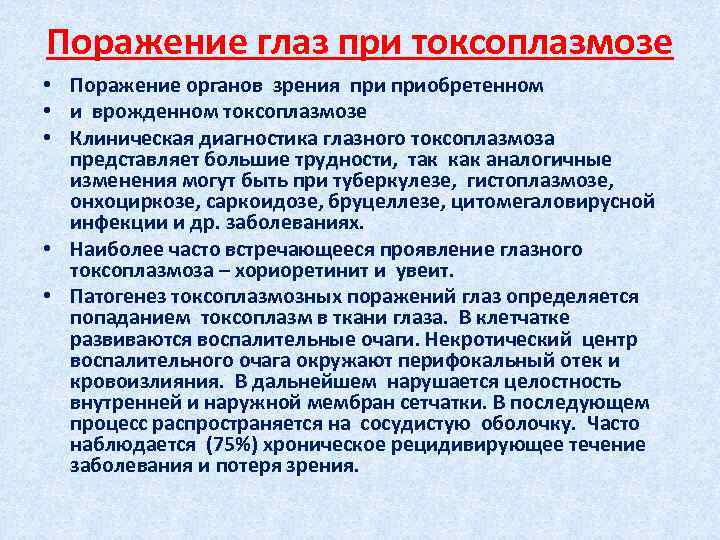 Поражение глаз при токсоплазмозе

• Поражение органов зрения при приобретенном
• и врожденном токсоплазмозе
• Клиническая диагностика глазного токсоплазмоза представляет большие трудности, так как аналогичные изменения могут быть при туберкулезе, гистоплазмозе, онхоциркозе, саркоидозе, бруцеллезе, цитомегаловирусной инфекции и др. заболеваниях.
• Наиболее часто встречающееся проявление глазного токсоплазмоза – хориоретинит и увеит.
• Патогенез токсоплазмозных поражений глаз определяется попаданием токсоплазм в ткани глаза. В клетчатке развиваются воспалительные очаги. Некротический центр воспалительного очага окружают перифокальный отек и кровоизлияния. В дальнейшем нарушается целостность внутренней и наружной мембран сетчатки. В последующем процесс распространяется на сосудистую оболочку. Часто наблюдается (75%) хроническое рецидивирующее течение заболевания и потеря зрения.